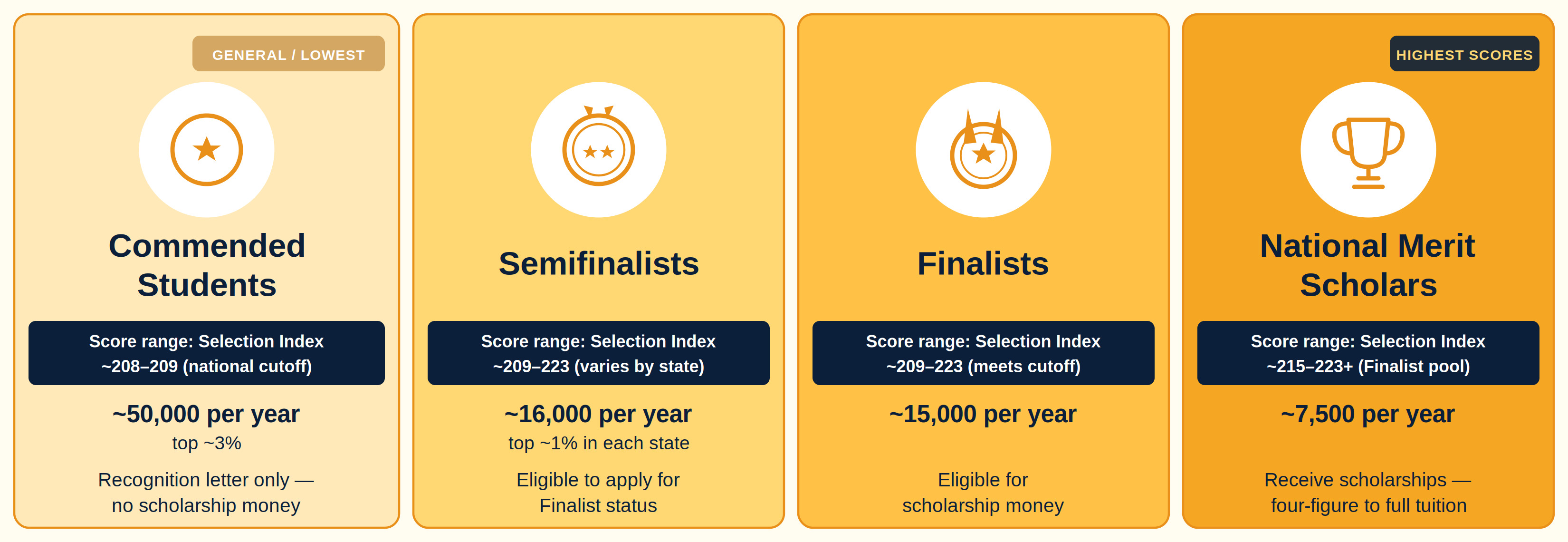 GENERAL / LOWEST

Commended Students

Score range: Selection Index ~208–209 (national cutoff)

~50,000 per year
top ~3%

Recognition letter only — no scholarship money

Semifinalists

Score range: Selection Index ~209–223 (varies by state)

~16,000 per year
top ~1% in each state

Eligible to apply for Finalist status

Finalists

Score range: Selection Index ~209–223 (meets cutoff)

~15,000 per year

Eligible for scholarship money

HIGHEST SCORES

National Merit Scholars

Score range: Selection Index ~215–223+ (Finalist pool)

~7,500 per year

Receive scholarships — four-figure to full tuition